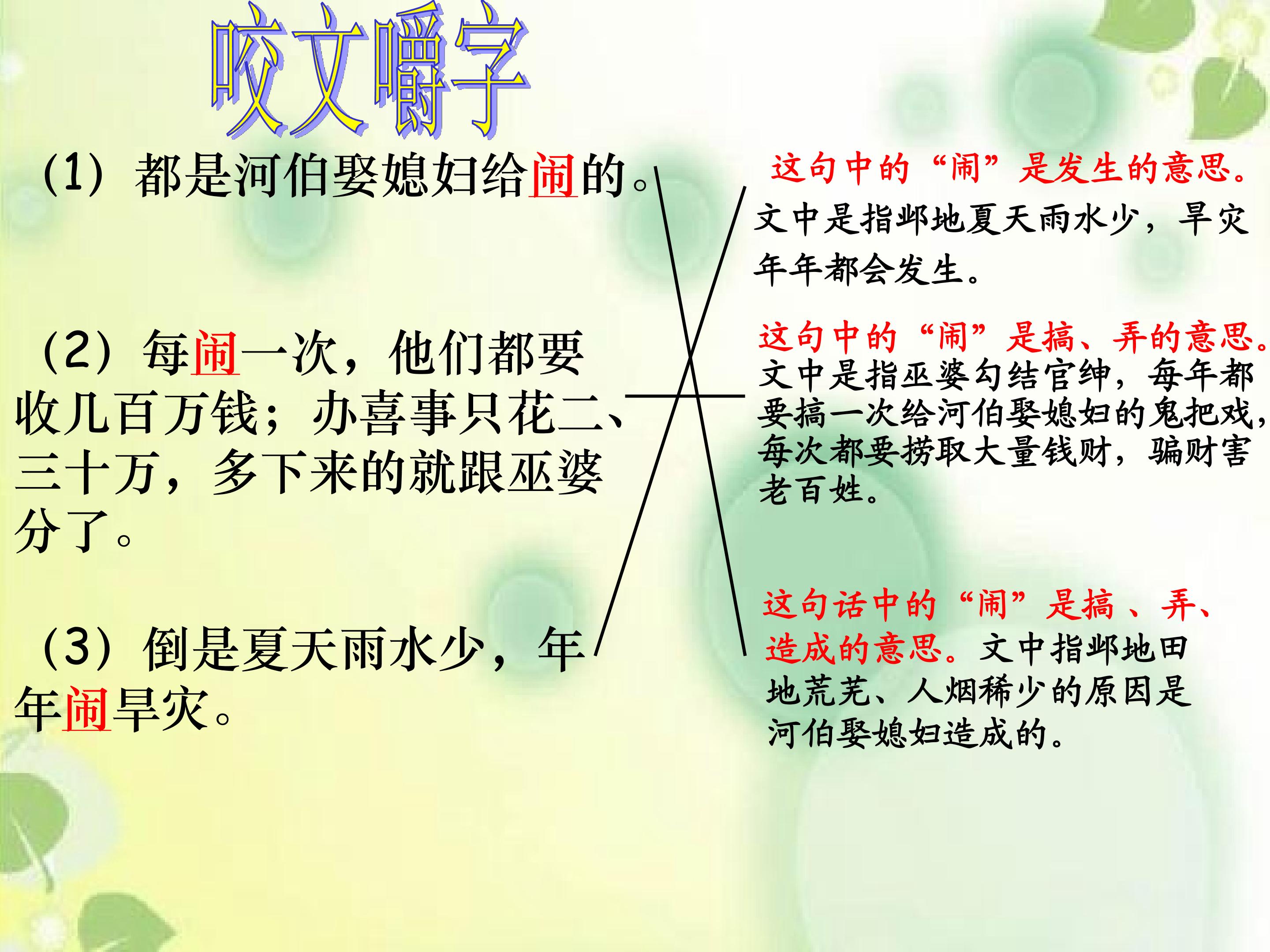 咬文嚼字

(1)都是河伯娶媳妇给闹的。

(2)每闹一次，他们都要收几百万钱；办喜事只花二、三十万，多下来的就跟巫婆分了。

(3)倒是夏天雨水少，年年闹旱灾。

这句中的“闹”是发生的意思。文中是指邺地夏天雨水少，旱灾年年都会发生。

这句中的“闹”是搞、弄的意思。文中是指巫婆勾结官绅，每年都要搞一次给河伯娶媳妇的鬼把戏，每次都要捞取大量钱财，骗财害老百姓。

这句话中的“闹”是搞、弄、造成的意思。文中指邺地田地荒芜、人烟稀少的原因是河伯娶媳妇造成的。